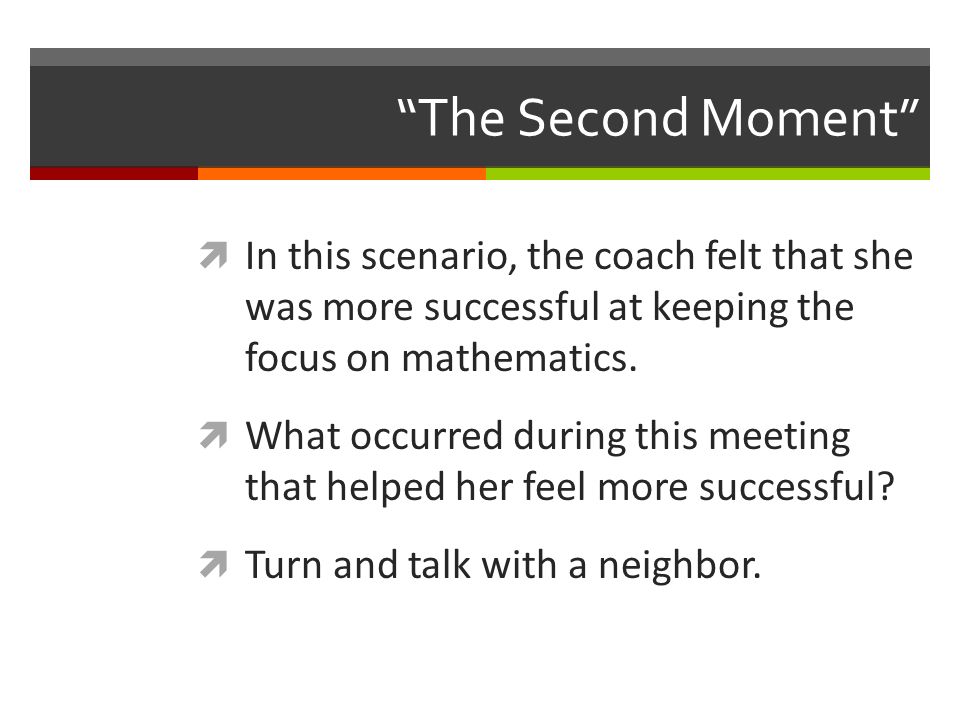 “The Second Moment”

In this scenario, the coach felt that she was more successful at keeping the focus on mathematics.

What occurred during this meeting that helped her feel more successful?

Turn and talk with a neighbor.